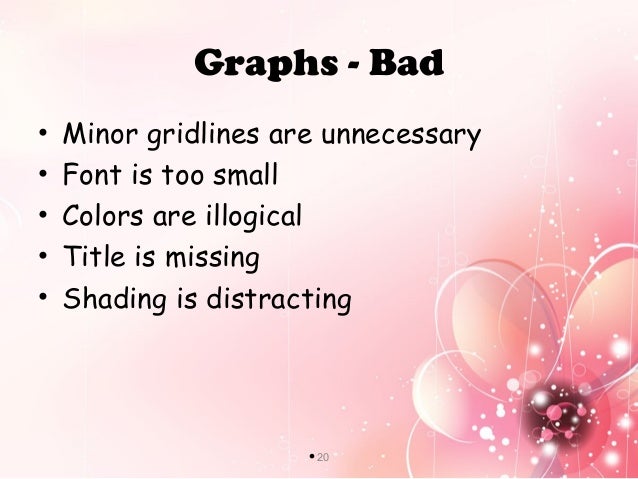 Graphs - Bad

• Minor gridlines are unnecessary
• Font is too small
• Colors are illogical
• Title is missing
• Shading is distracting

• 20